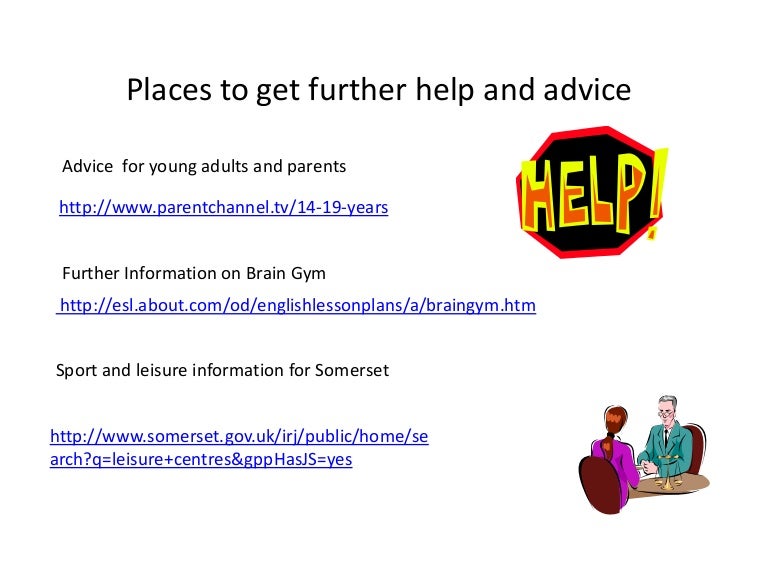 Places to get further help and advice

Advice for young adults and parents

http://www.parentchannel.tv/14-19-years

HELP!

Further Information on Brain Gym

http://esl.about.com/od/englishlessonplans/a/braingym.htm

Sport and leisure information for Somerset

http://www.somerset.gov.uk/irj/public/home/search?q=leisure+centres&gppHasJS=yes